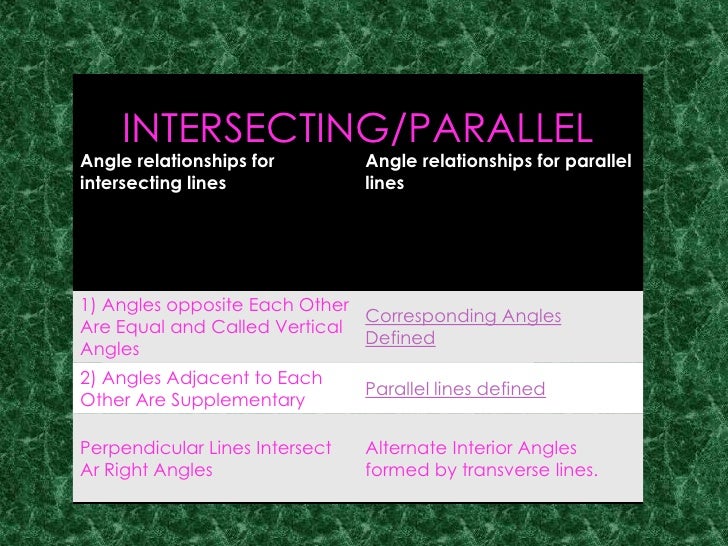 INTERSECTING/PARALLEL

| Angle relationships for intersecting lines | Angle relationships for parallel lines |
|---|---|
| 1) Angles opposite Each Other Are Equal and Called Vertical Angles | Corresponding Angles Defined |
| 2) Angles Adjacent to Each Other Are Supplementary | Parallel lines defined |
| Perpendicular Lines Intersect Ar Right Angles | Alternate Interior Angles formed by transverse lines. |